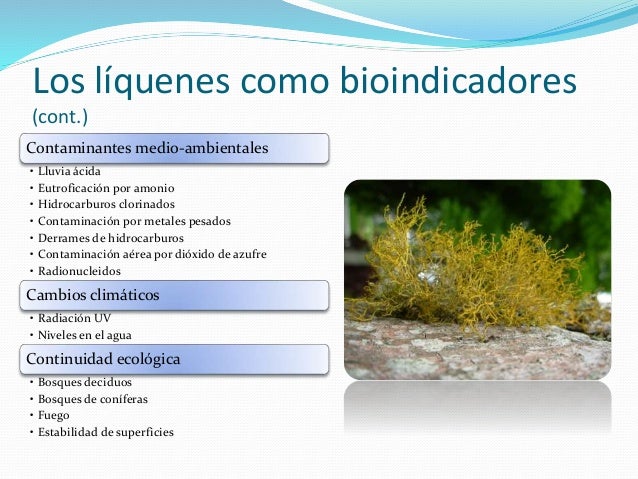 Los líquenes como bioindicadores
(cont.)

Contaminantes medio-ambientales

• Lluvia ácida
• Eutroficación por amonio
• Hidrocarburos clorinados
• Contaminación por metales pesados
• Derrames de hidrocarburos
• Contaminación aérea por dióxido de azufre
• Radionucleidos

Cambios climáticos

• Radiación UV
• Niveles en el agua

Continuidad ecológica

• Bosques deciduos
• Bosques de coníferas
• Fuego
• Estabilidad de superficies